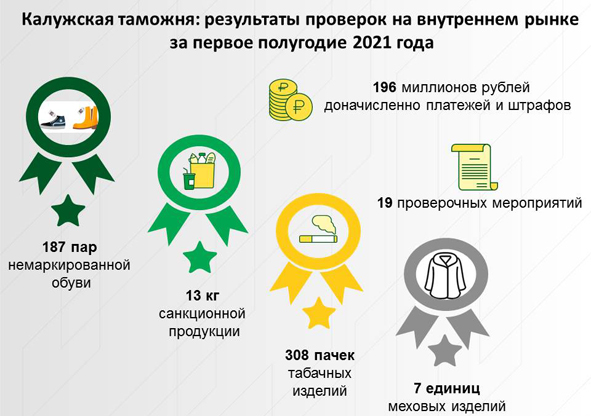 Калужская таможня: результаты проверок на внутреннем рынке за первое полугодие 2021 года

196 миллионов рублей доначисленно платежей и штрафов

19 проверочных мероприятий

187 пар немаркированной обуви

13 кг санкционной продукции

308 пачек табачных изделий

7 единиц меховых изделий